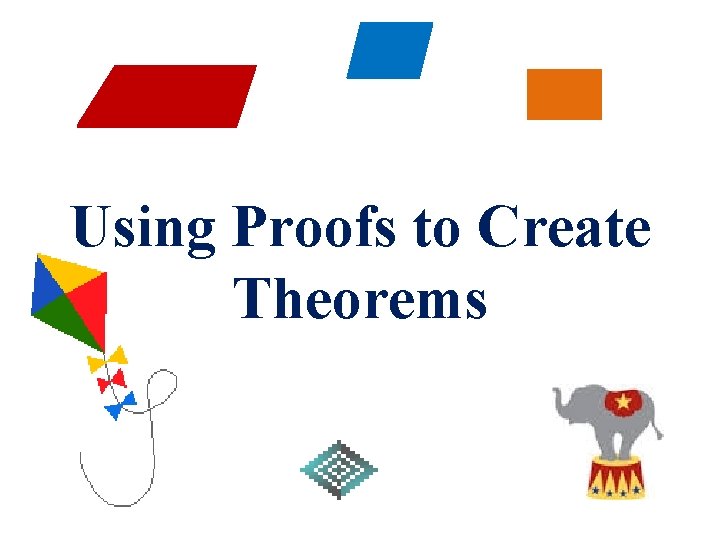 Using Proofs to Create Theorems